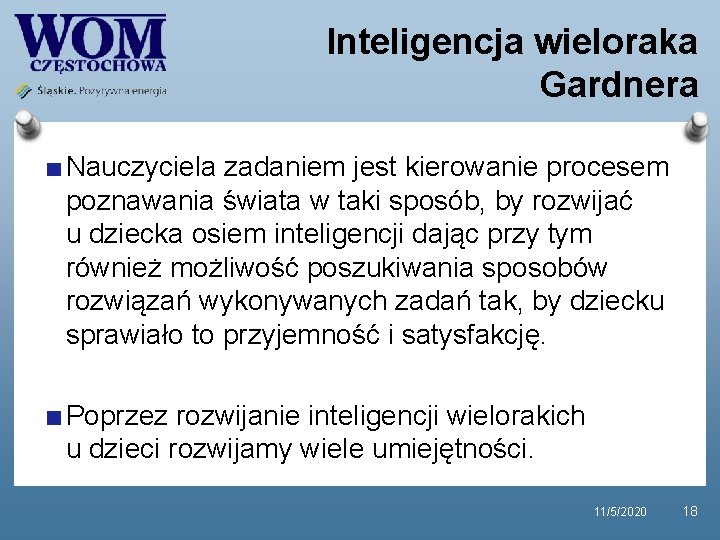 WOM
CZĘSTOCHOWA
Śląskie. Pozytywna energia

Inteligencja wieloraka Gardnera

Nauczyciela zadaniem jest kierowanie procesem poznawania świata w taki sposób, by rozwijać u dziecka osiem inteligencji dając przy tym również możliwość poszukiwania sposobów rozwiązań wykonywanych zadań tak, by dziecku sprawiało to przyjemność i satysfakcję.

Poprzez rozwijanie inteligencji wielorakich u dzieci rozwijamy wiele umiejętności.

11/5/2020 18